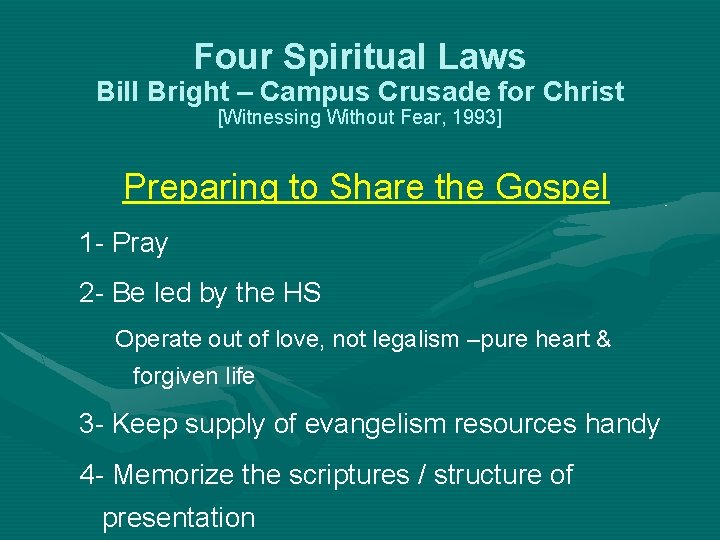 Four Spiritual Laws
Bill Bright – Campus Crusade for Christ
[Witnessing Without Fear, 1993]

Preparing to Share the Gospel

1- Pray

2- Be led by the HS

Operate out of love, not legalism –pure heart & forgiven life

3- Keep supply of evangelism resources handy

4- Memorize the scriptures / structure of presentation